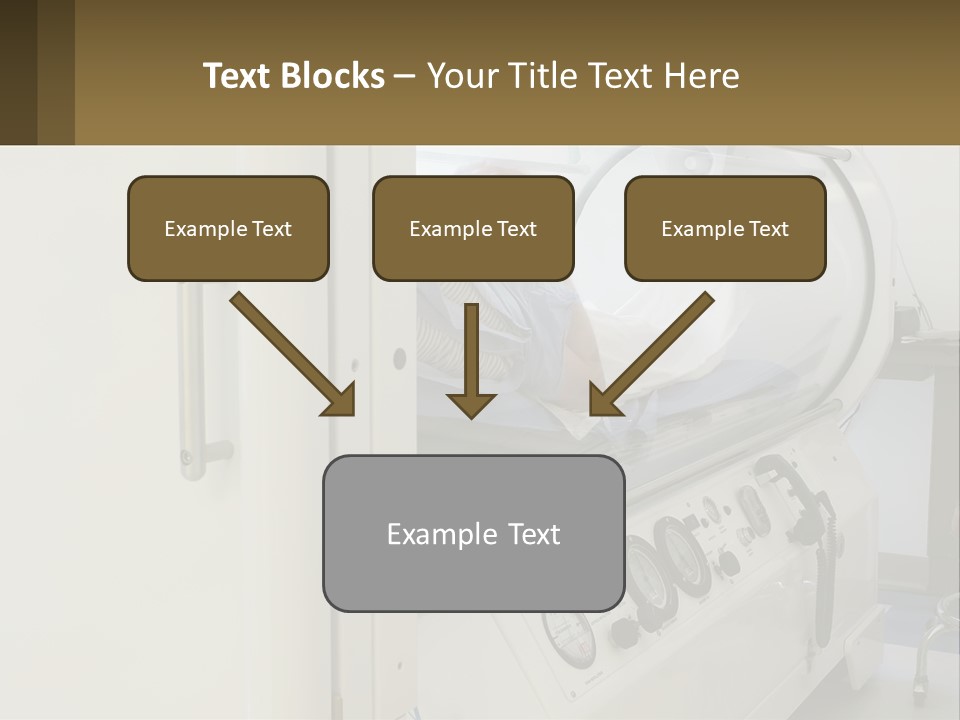 Text Blocks – Your Title Text Here

Example Text

Example Text

Example Text

Example Text